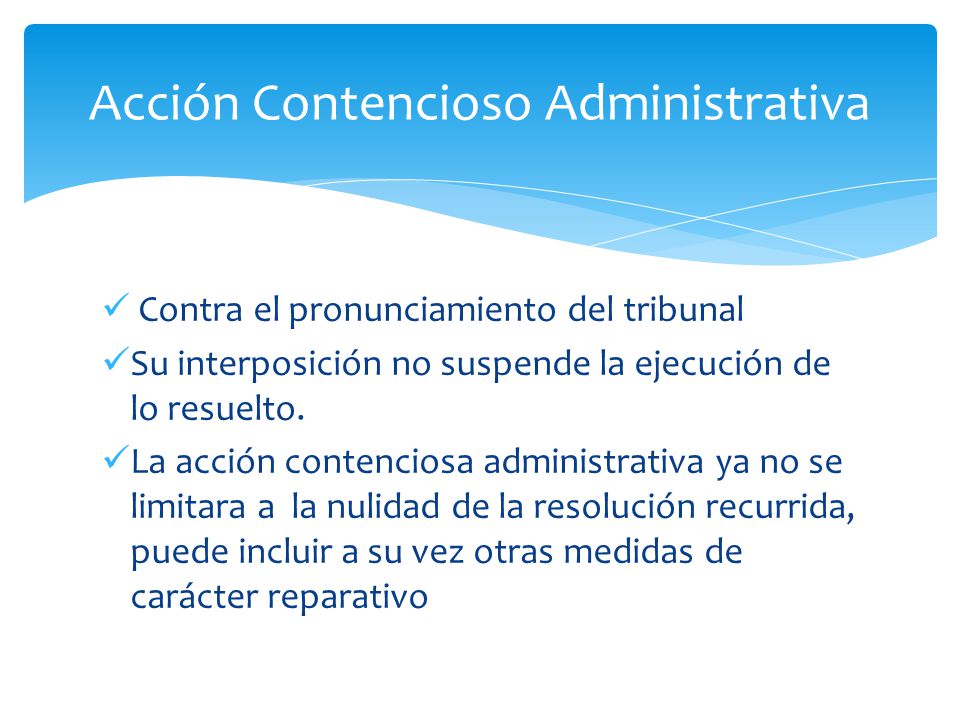 Acción Contencioso Administrativa

✓ Contra el pronunciamiento del tribunal

✓ Su interposición no suspende la ejecución de lo resuelto.

✓ La acción contenciosa administrativa ya no se limitara a la nulidad de la resolución recurrida, puede incluir a su vez otras medidas de carácter reparativo